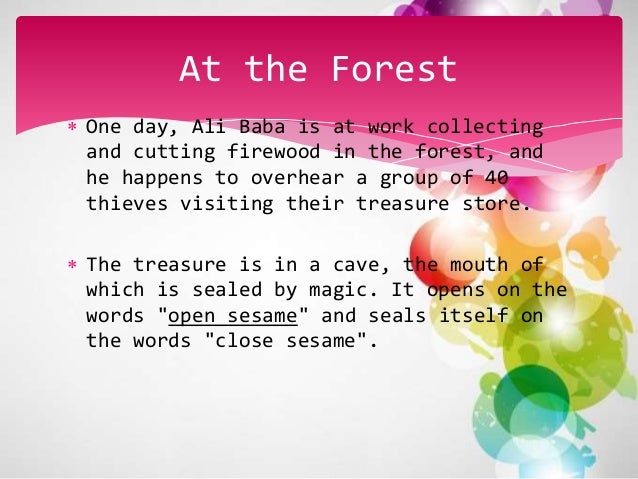 At the Forest

* One day, Ali Baba is at work collecting and cutting firewood in the forest, and he happens to overhear a group of 40 thieves visiting their treasure store.

* The treasure is in a cave, the mouth of which is sealed by magic. It opens on the words "open sesame" and seals itself on the words "close sesame".